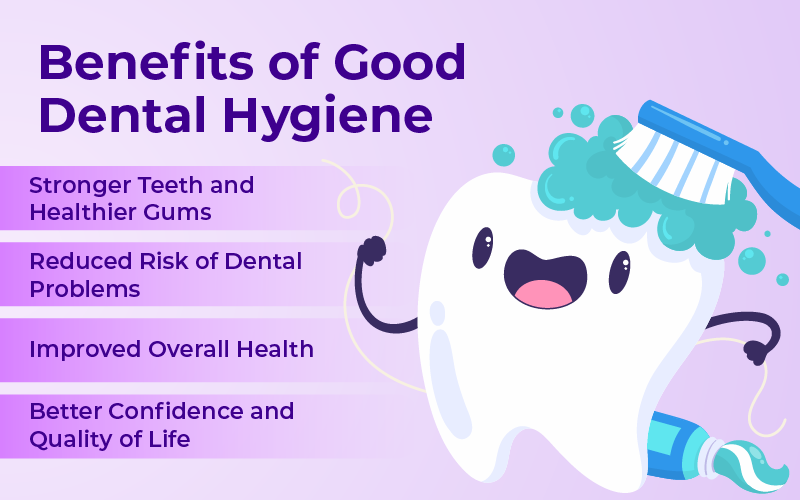 Benefits of Good Dental Hygiene

Stronger Teeth and Healthier Gums

Reduced Risk of Dental Problems

Improved Overall Health

Better Confidence and Quality of Life